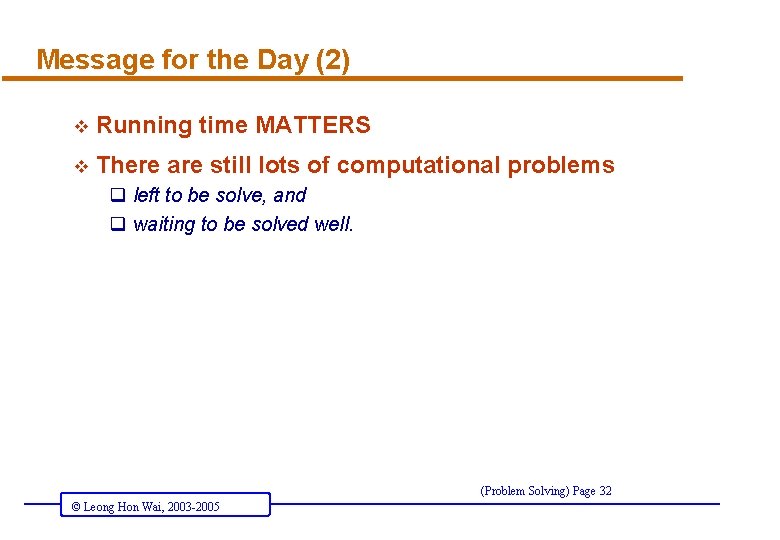 Message for the Day (2)

❖ Running time MATTERS

❖ There are still lots of computational problems

❑ left to be solve, and

❑ waiting to be solved well.

(Problem Solving) Page 32

© Leong Hon Wai, 2003-2005